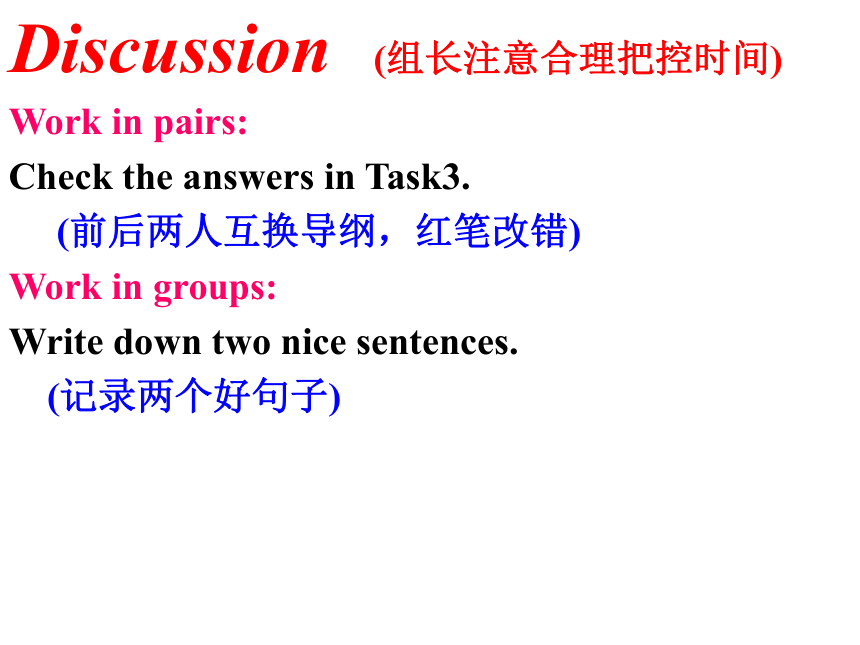 Discussion (组长注意合理把控时间)

Work in pairs:

Check the answers in Task3.

(前后两人互换导纲，红笔改错)

Work in groups:

Write down two nice sentences.

(记录两个好句子)